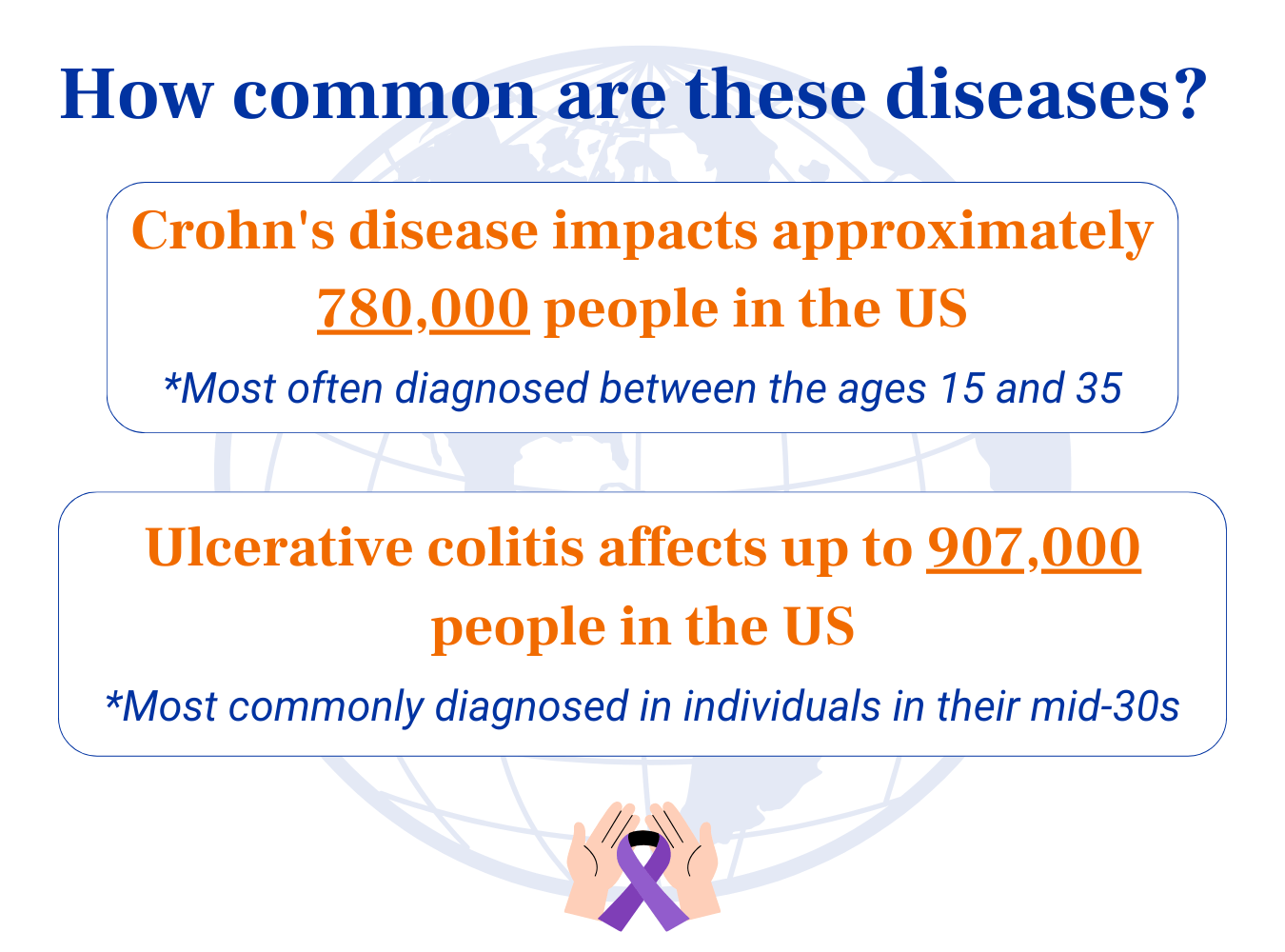 How common are these diseases?

Crohn's disease impacts approximately 780,000 people in the US

*Most often diagnosed between the ages 15 and 35

Ulcerative colitis affects up to 907,000 people in the US

*Most commonly diagnosed in individuals in their mid-30s